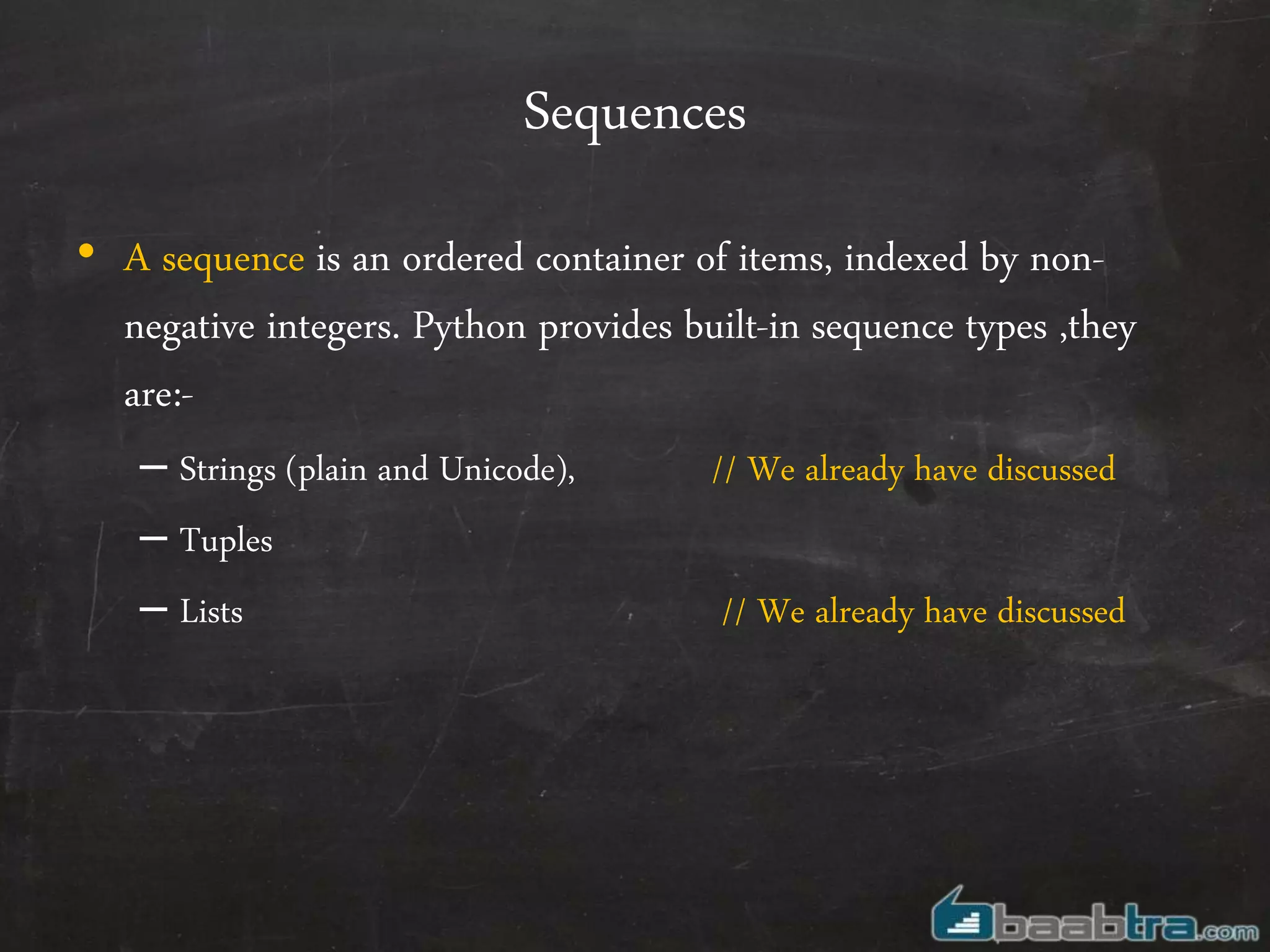 Sequences

• A sequence is an ordered container of items, indexed by non-negative integers. Python provides built-in sequence types ,they are:-

– Strings (plain and Unicode), // We already have discussed

– Tuples

– Lists // We already have discussed

baabtra.com